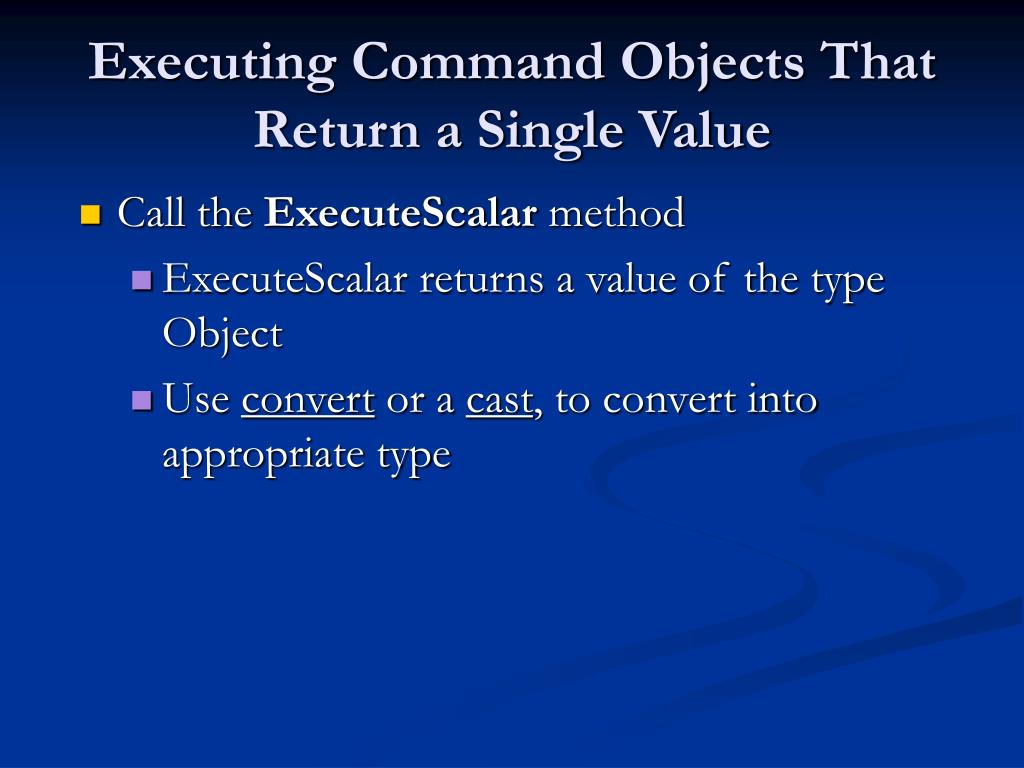 Executing Command Objects That Return a Single Value

Call the ExecuteScalar method

ExecuteScalar returns a value of the type Object

Use convert or a cast, to convert into appropriate type